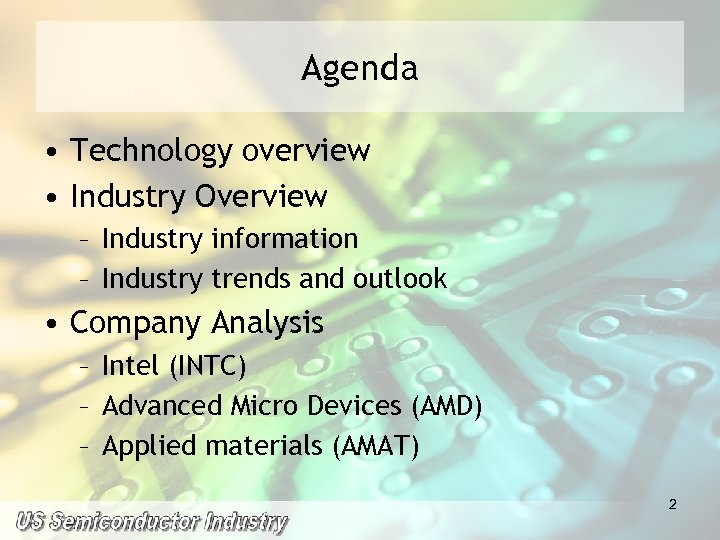 Agenda

• Technology overview
• Industry Overview
– Industry information
– Industry trends and outlook
• Company Analysis
– Intel (INTC)
– Advanced Micro Devices (AMD)
– Applied materials (AMAT)

2

US Semiconductor Industry